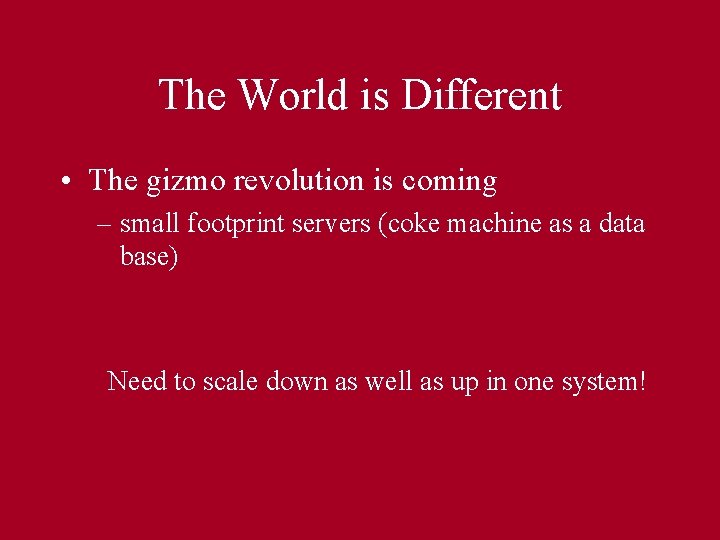 The World is Different

• The gizmo revolution is coming
– small footprint servers (coke machine as a data base)

Need to scale down as well as up in one system!